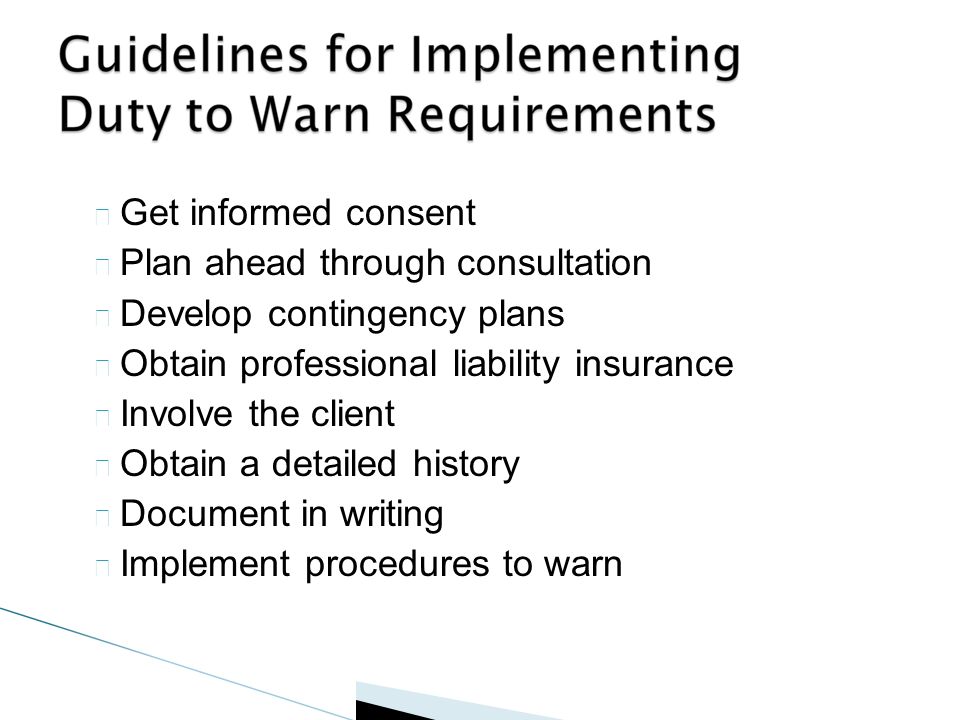 Guidelines for Implementing Duty to Warn Requirements

Get informed consent
Plan ahead through consultation
Develop contingency plans
Obtain professional liability insurance
Involve the client
Obtain a detailed history
Document in writing
Implement procedures to warn